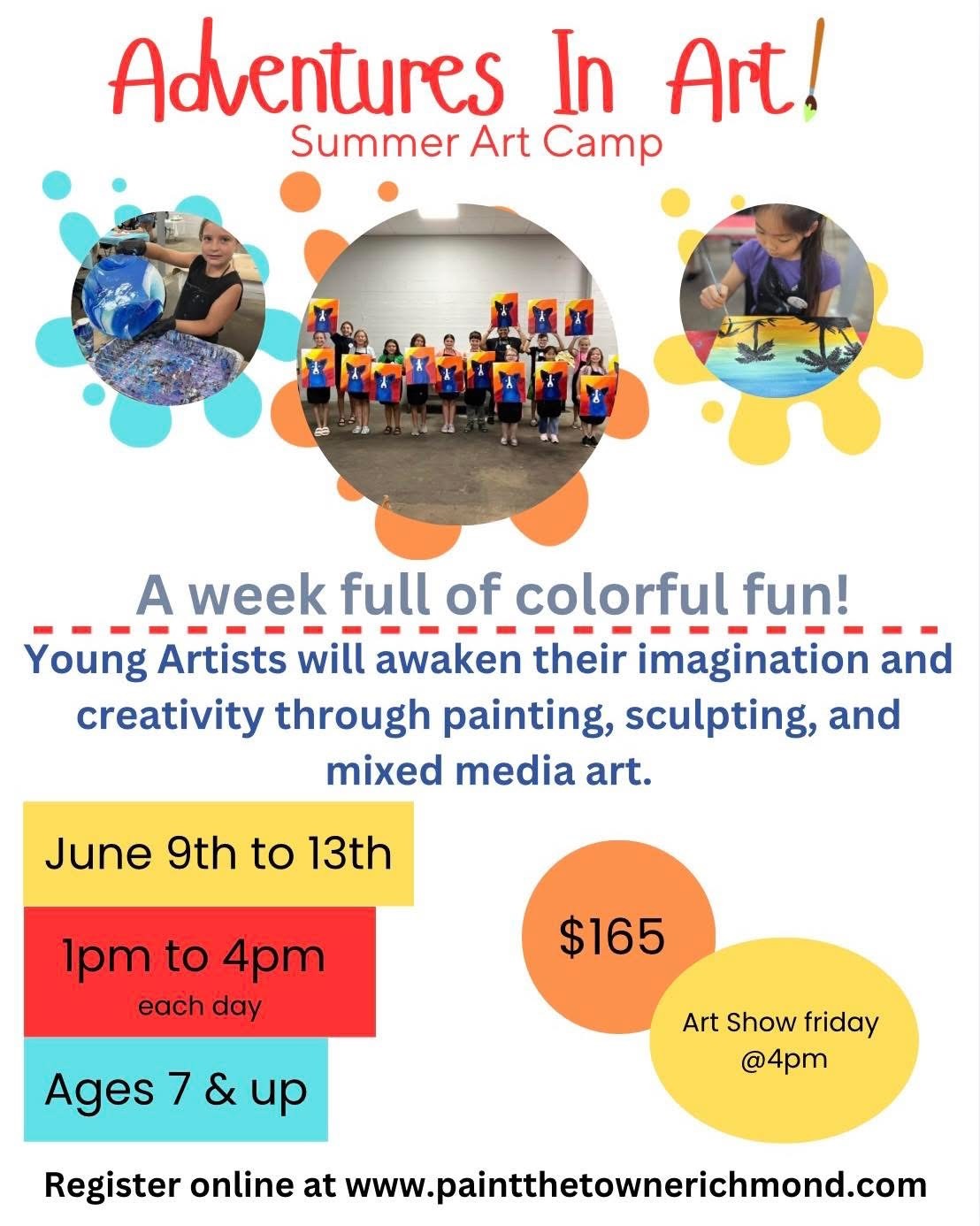 Adventures In Art!
Summer Art Camp

A week full of colorful fun!

Young Artists will awaken their imagination and creativity through painting, sculpting, and mixed media art.

June 9th to 13th

1pm to 4pm
each day

Ages 7 & up

$165

Art Show friday @4pm

Register online at www.paintthetownerichmond.com